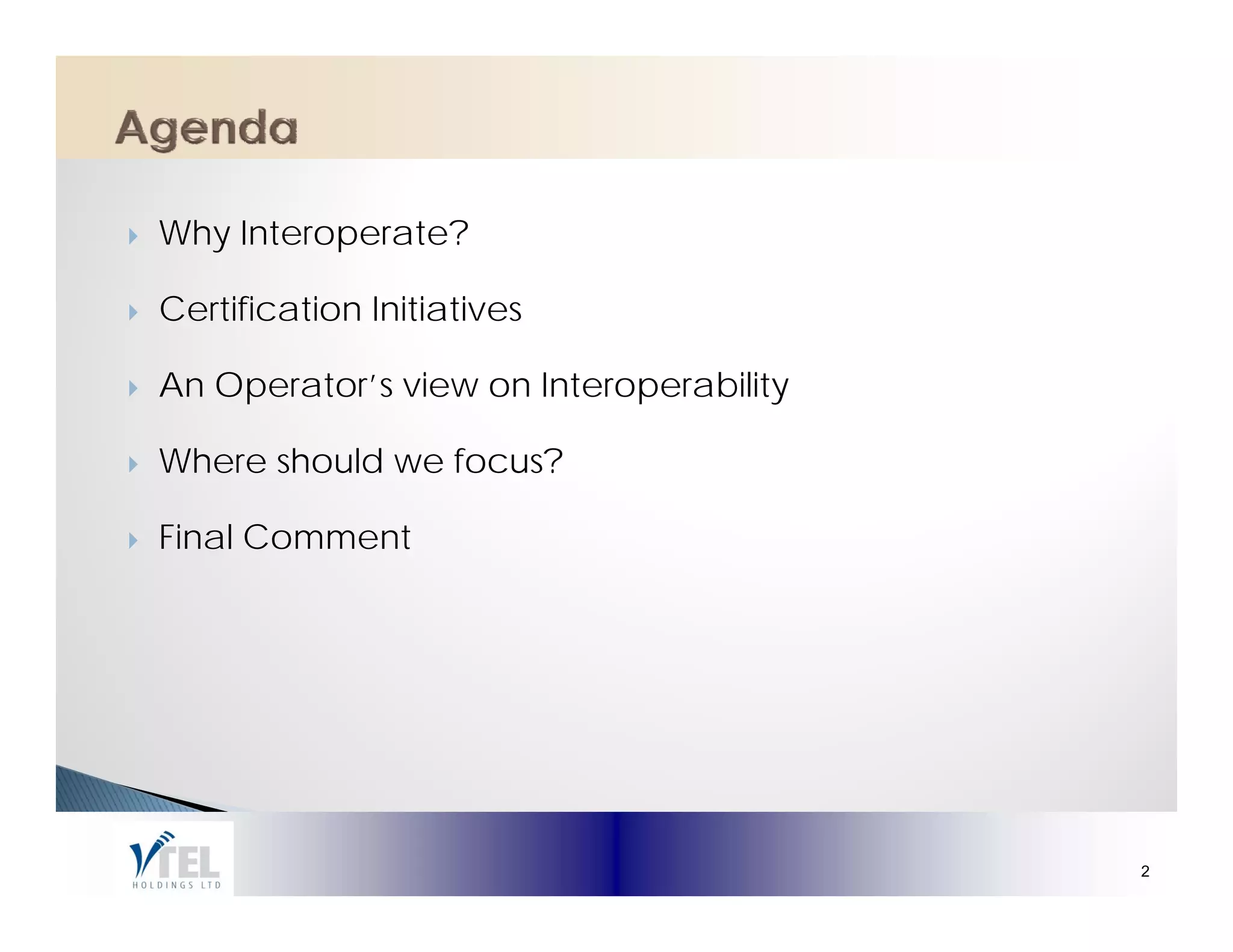 Agenda

Why Interoperate?

Certification Initiatives

An Operator's view on Interoperability

Where should we focus?

Final Comment

VTEL
HOLDINGS LTD

2